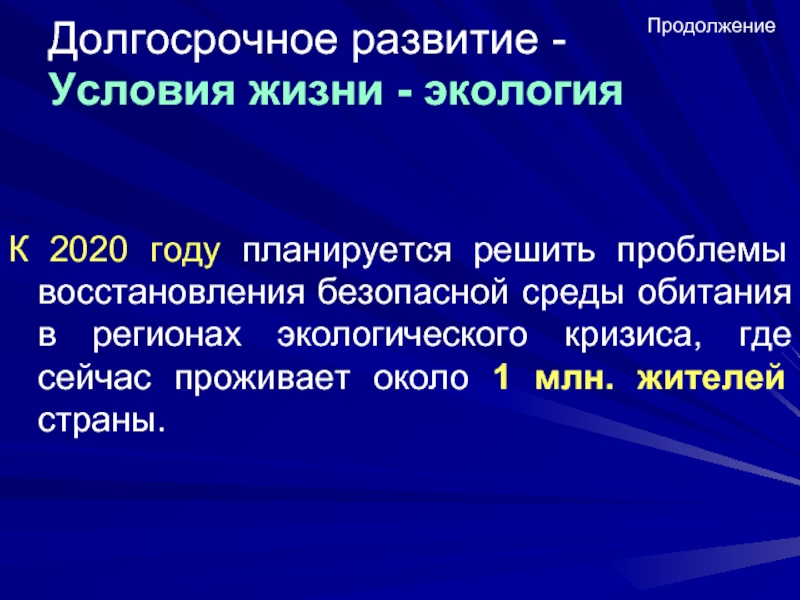 Продолжение

Долгосрочное развитие - Условия жизни - экология

К 2020 году планируется решить проблемы восстановления безопасной среды обитания в регионах экологического кризиса, где сейчас проживает около 1 млн. жителей страны.